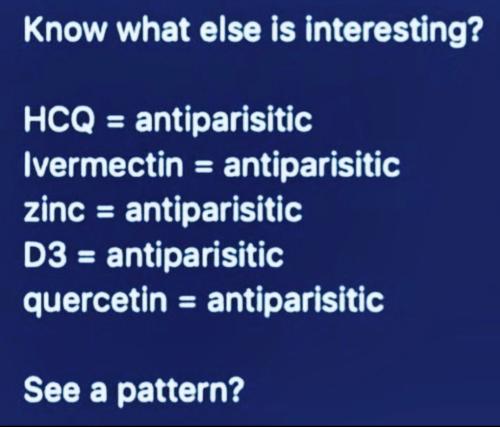 Know what else is interesting?

HCQ = antiparisitic
Ivermectin = antiparisitic
zinc = antiparisitic
D3 = antiparisitic
quercetin = antiparisitic

See a pattern?